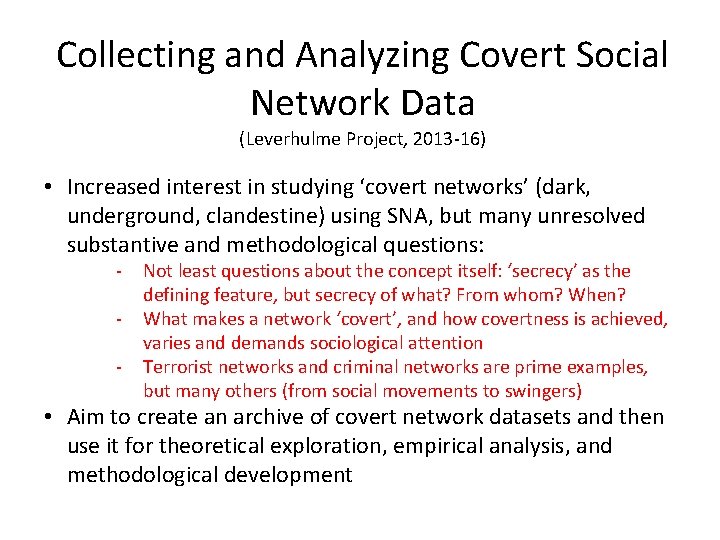 Collecting and Analyzing Covert Social Network Data
(Leverhulme Project, 2013-16)

• Increased interest in studying ‘covert networks’ (dark, underground, clandestine) using SNA, but many unresolved substantive and methodological questions:
- Not least questions about the concept itself: ‘secrecy’ as the defining feature, but secrecy of what? From whom? When?
- What makes a network ‘covert’, and how covertness is achieved, varies and demands sociological attention
- Terrorist networks and criminal networks are prime examples, but many others (from social movements to swingers)

• Aim to create an archive of covert network datasets and then use it for theoretical exploration, empirical analysis, and methodological development